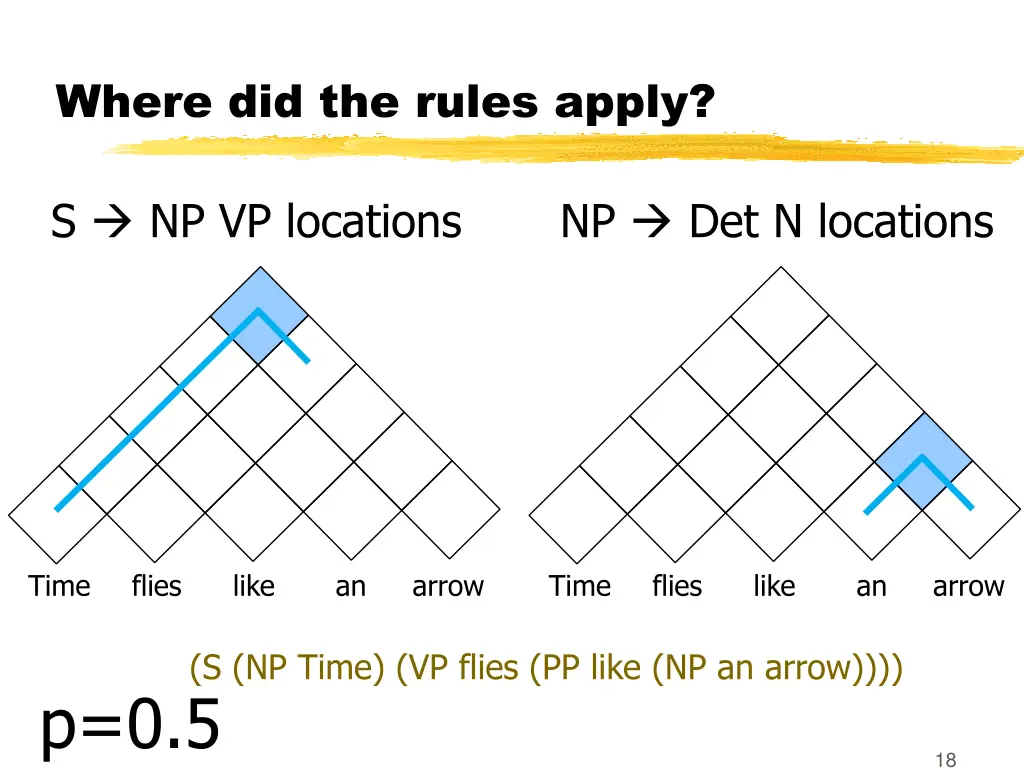 Where did the rules apply?

S → NP VP locations

NP → Det N locations

Time flies like an arrow

Time flies like an arrow

(S (NP Time) (VP flies (PP like (NP an arrow))))

p=0.5

18